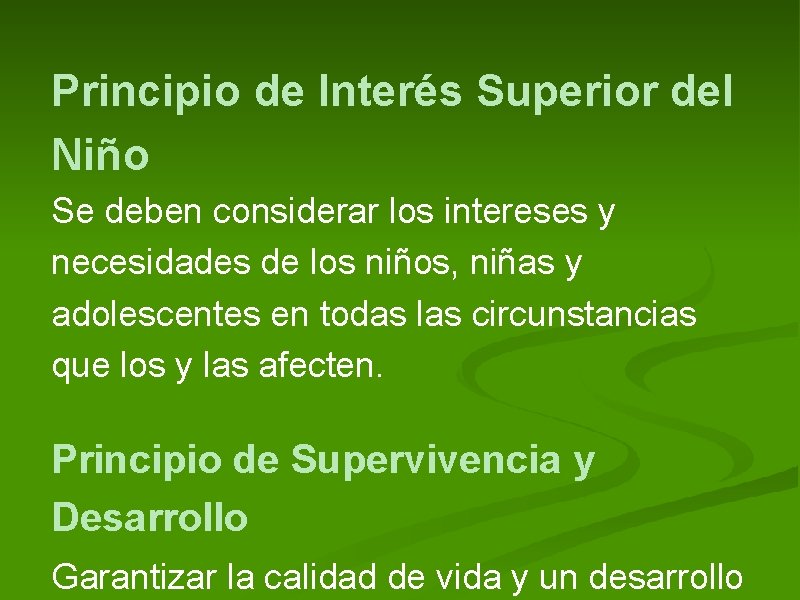 Principio de Interés Superior del Niño

Se deben considerar los intereses y necesidades de los niños, niñas y adolescentes en todas las circunstancias que los y las afecten.

Principio de Supervivencia y Desarrollo

Garantizar la calidad de vida y un desarrollo